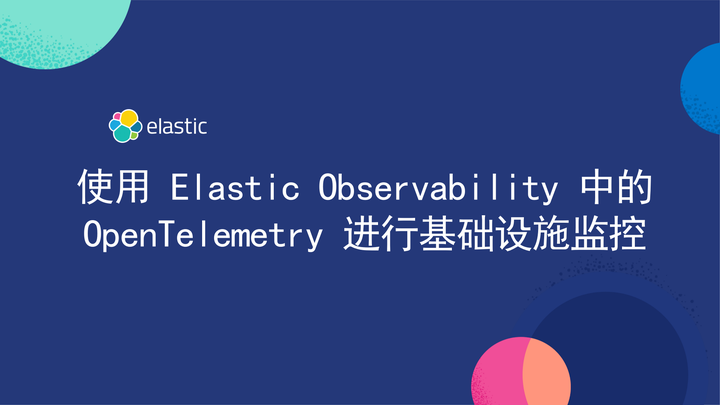 elastic

使用 Elastic Observability 中的 OpenTelemetry 进行基础设施监控